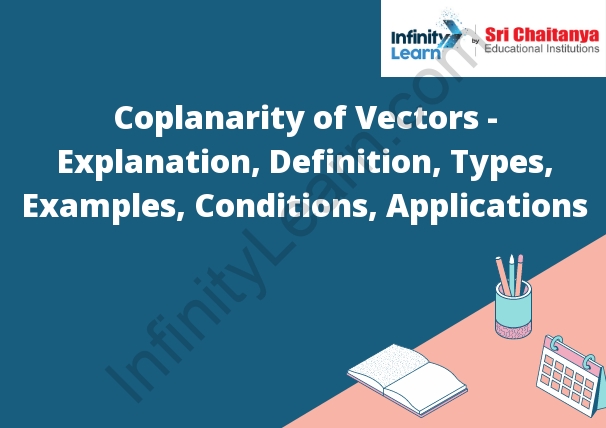 Infinity Learn by Sri Chaitanya Educational Institutions

Coplanarity of Vectors - Explanation, Definition, Types, Examples, Conditions, Applications

InfinityLearn.com